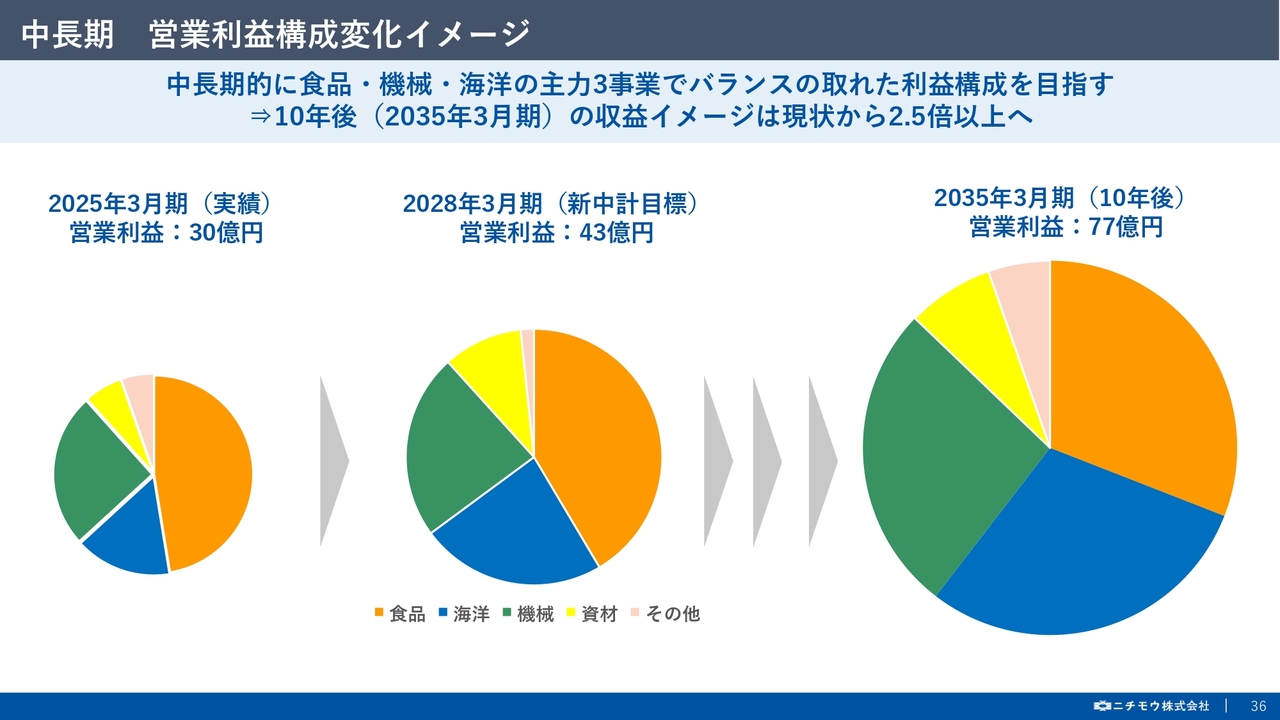 中長期　営業利益構成変化イメージ

中長期的に食品・機械・海洋の主力3事業でバランスの取れた利益構成を目指す
⇒10年後（2035年3月期）の収益イメージは現状から2.5倍以上へ

2025年3月期（実績）
営業利益：30億円

2028年3月期（新中計目標）
営業利益：43億円

2035年3月期（10年後）
営業利益：77億円

食品　海洋　機械　資材　その他

ニチモウ株式会社　36